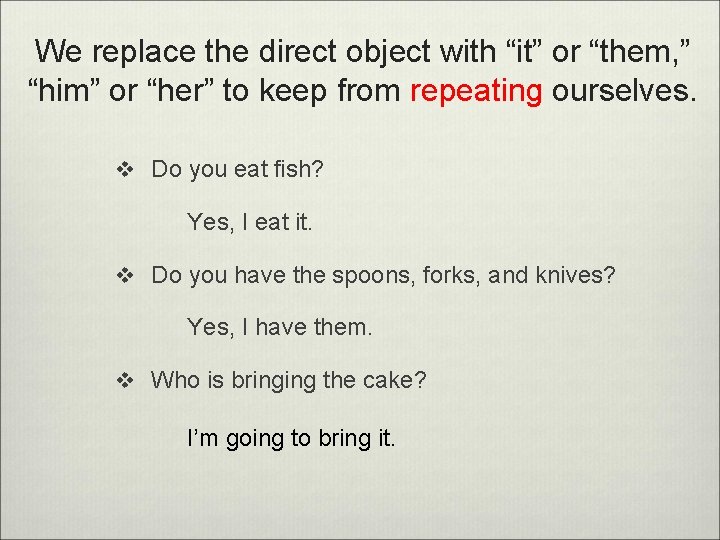 We replace the direct object with “it” or “them,” “him” or “her” to keep from repeating ourselves.

❖ Do you eat fish?

Yes, I eat it.

❖ Do you have the spoons, forks, and knives?

Yes, I have them.

❖ Who is bringing the cake?

I’m going to bring it.